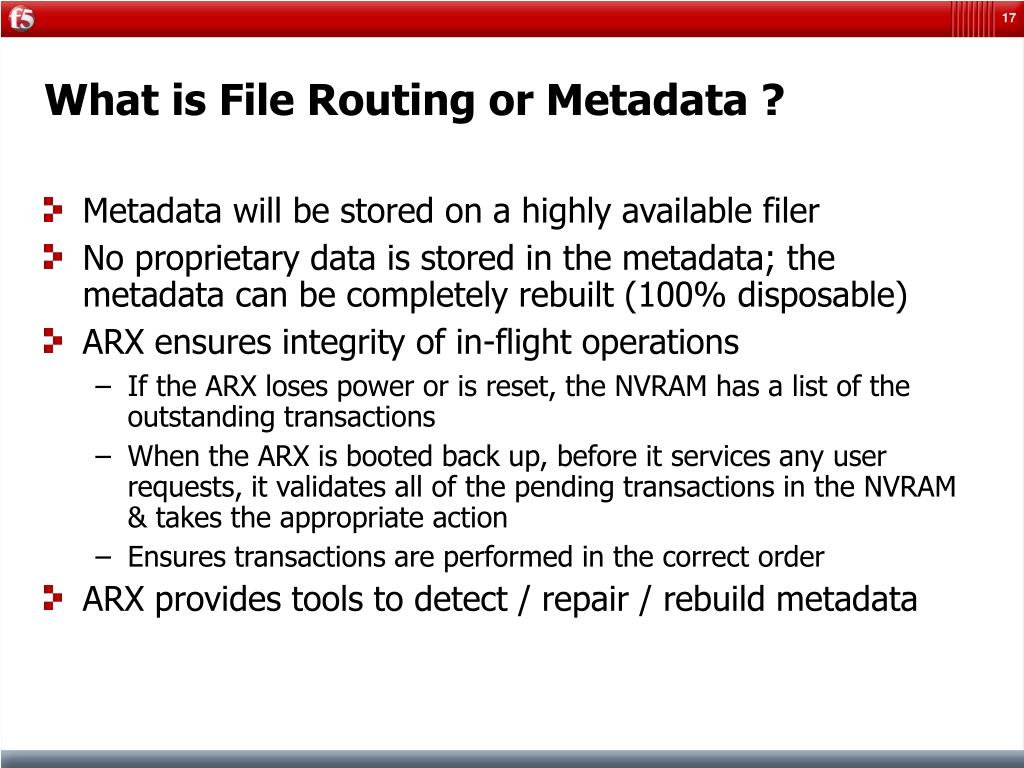 f5

17

What is File Routing or Metadata ?

Metadata will be stored on a highly available filer

No proprietary data is stored in the metadata; the metadata can be completely rebuilt (100% disposable)

ARX ensures integrity of in-flight operations

– If the ARX loses power or is reset, the NVRAM has a list of the outstanding transactions

– When the ARX is booted back up, before it services any user requests, it validates all of the pending transactions in the NVRAM & takes the appropriate action

– Ensures transactions are performed in the correct order

ARX provides tools to detect / repair / rebuild metadata